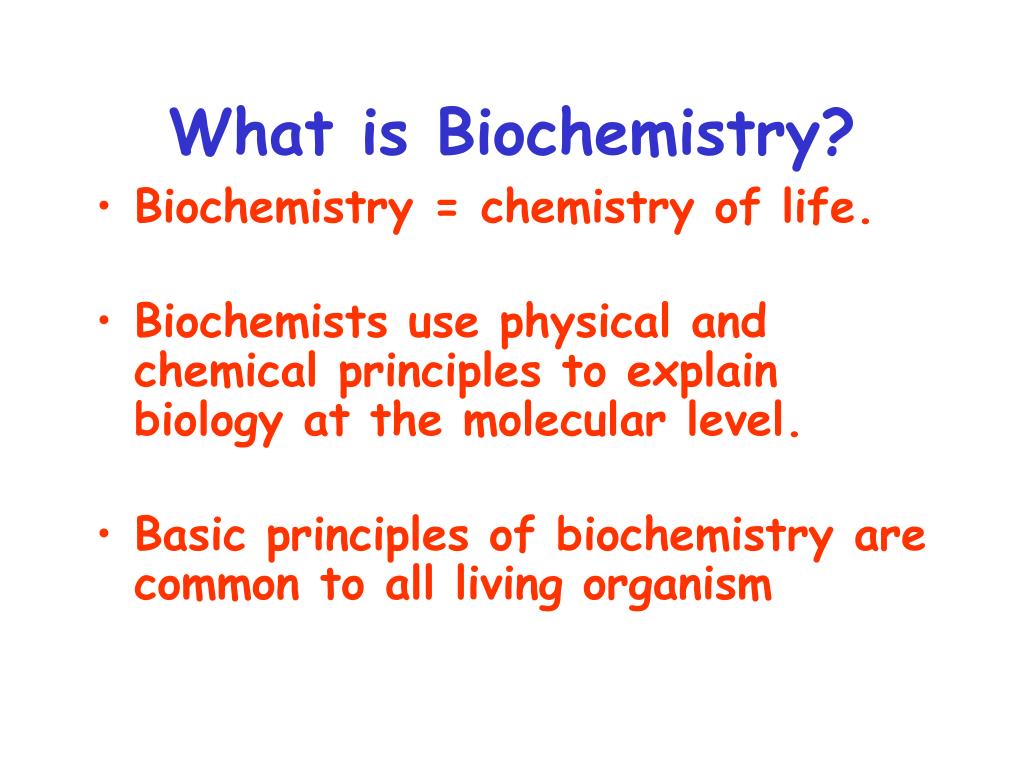 What is Biochemistry?

• Biochemistry = chemistry of life.

• Biochemists use physical and chemical principles to explain biology at the molecular level.

• Basic principles of biochemistry are common to all living organism